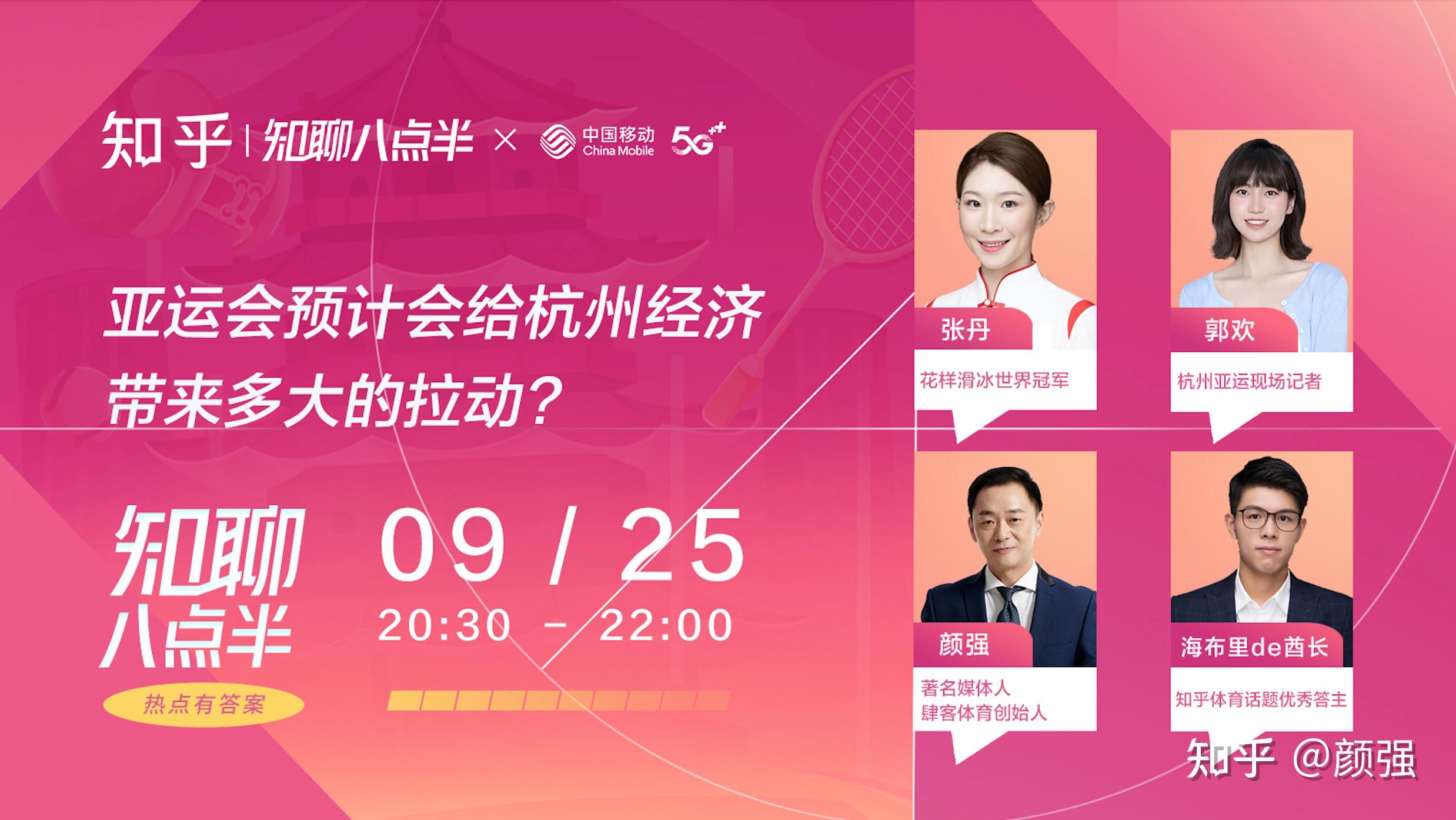 知乎 | 知聊八点半 × 中国移动 China Mobile 5G++

亚运会预计会给杭州经济带来多大的拉动？

知聊八点半
热点有答案

09 / 25
20:30 – 22:00

张丹
花样滑冰世界冠军

郭欢
杭州亚运现场记者

颜强
著名媒体人
肆客体育创始人

海布里de酋长
知乎体育话题优秀答主

知乎 @颜强